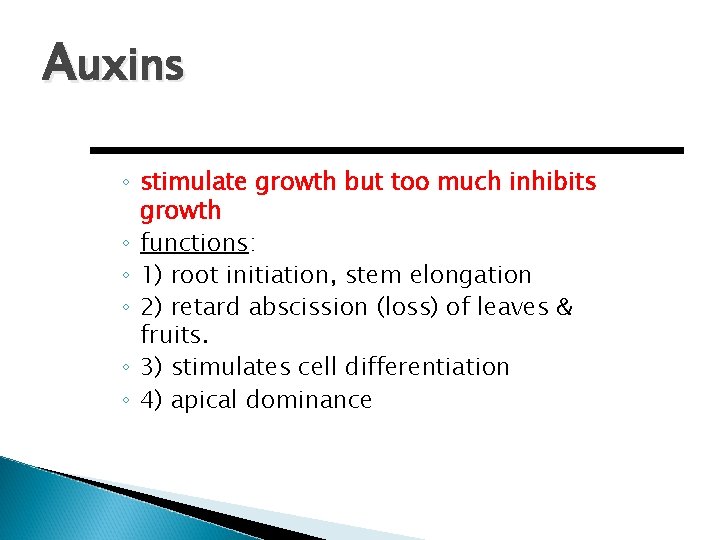 Auxins

◦ stimulate growth but too much inhibits growth
◦ functions:
◦ 1) root initiation, stem elongation
◦ 2) retard abscission (loss) of leaves & fruits.
◦ 3) stimulates cell differentiation
◦ 4) apical dominance